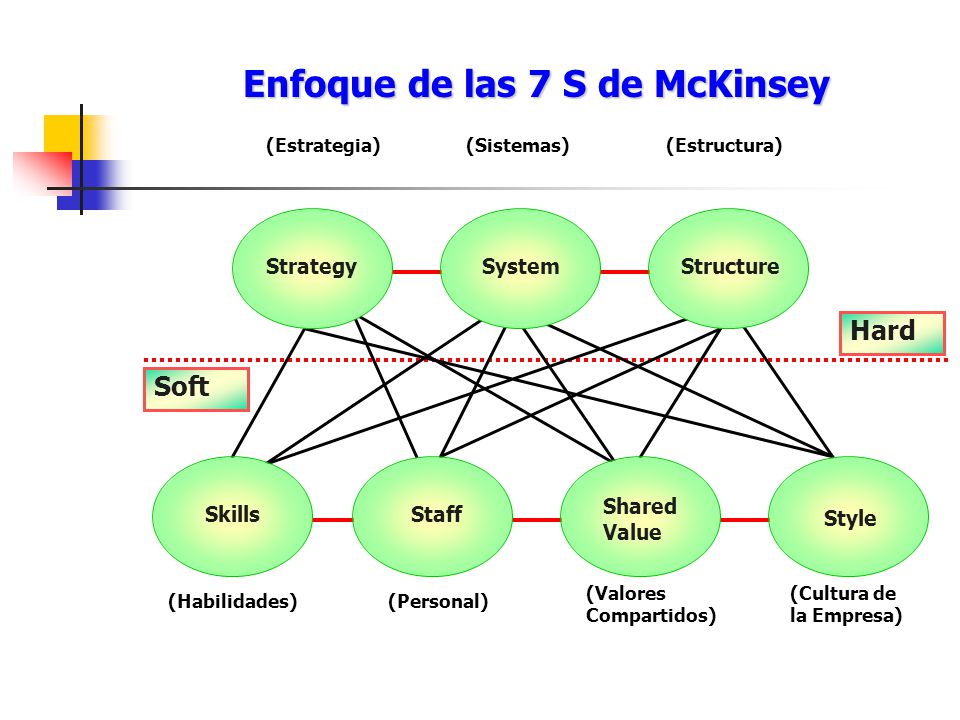 Enfoque de las 7 S de McKinsey

(Estrategia) (Sistemas) (Estructura)

Strategy

System

Structure

Hard

Soft

Skills

Staff

Shared Value

Style

(Habilidades)

(Personal)

(Valores Compartidos)

(Cultura de la Empresa)